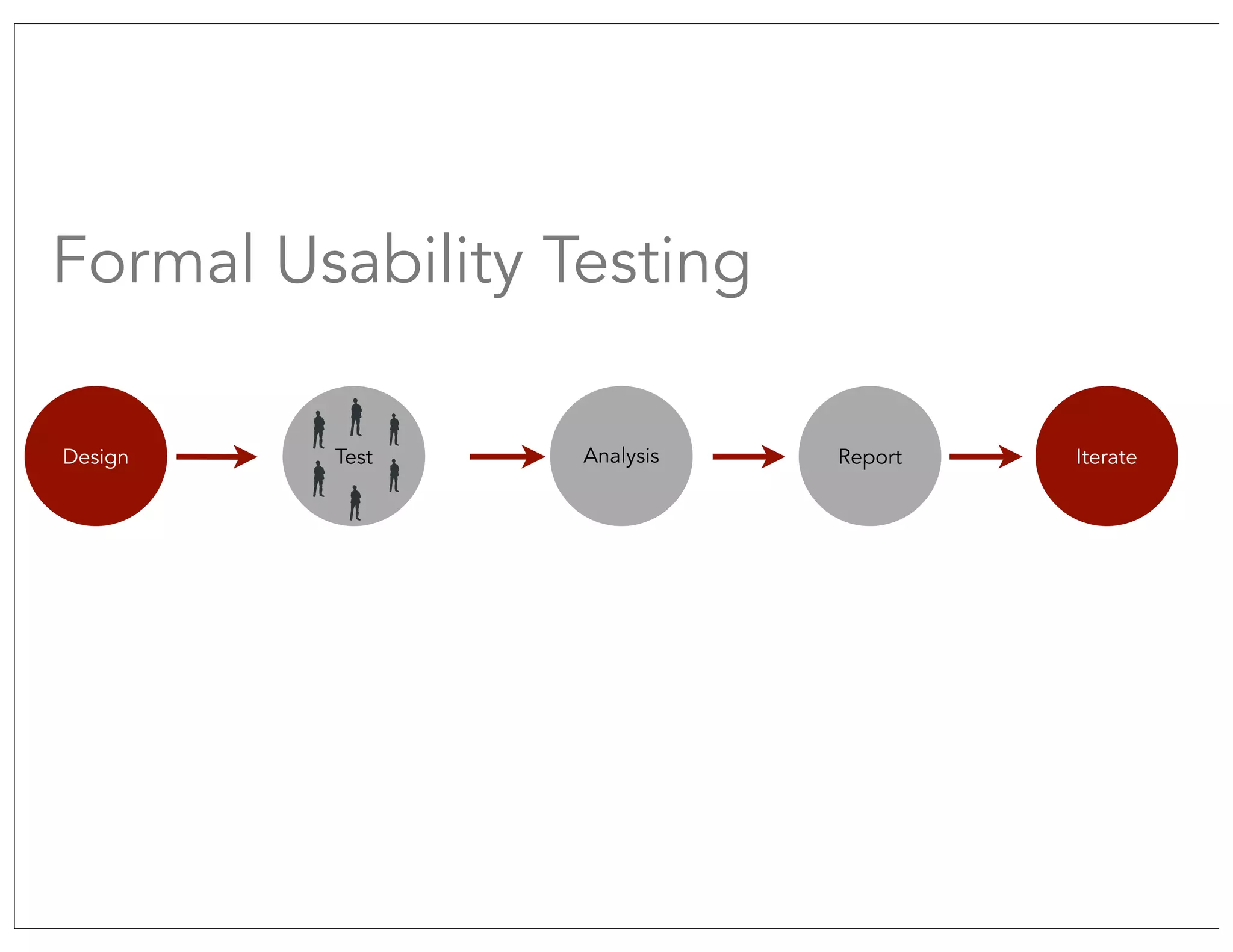 Formal Usability Testing

Design

Test

Analysis

Report

Iterate